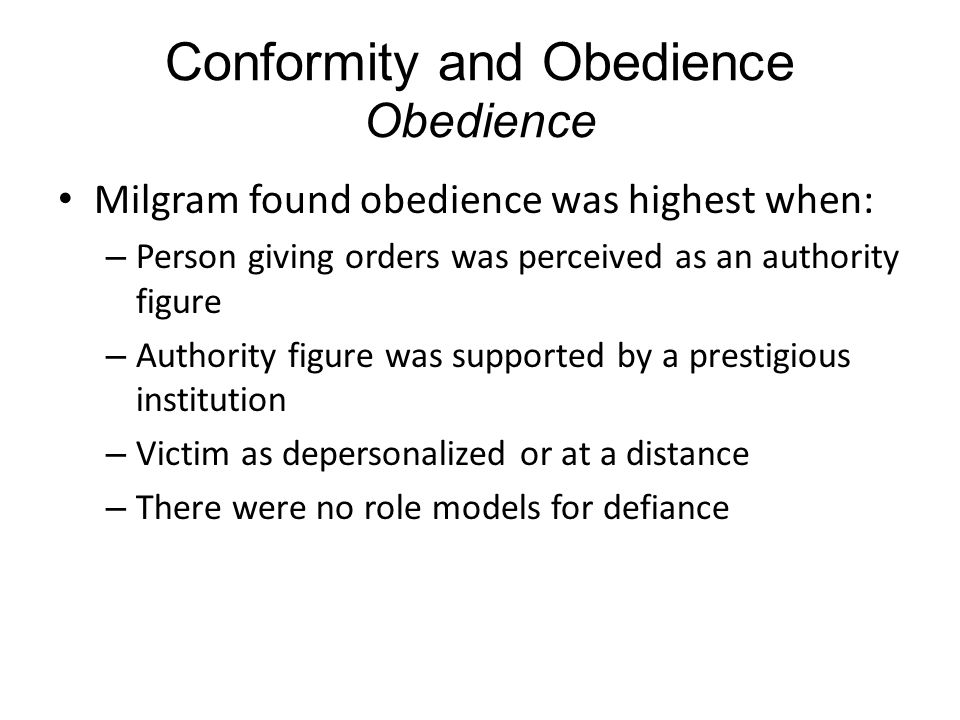 Conformity and Obedience
Obedience

• Milgram found obedience was highest when:
– Person giving orders was perceived as an authority figure
– Authority figure was supported by a prestigious institution
– Victim as depersonalized or at a distance
– There were no role models for defiance